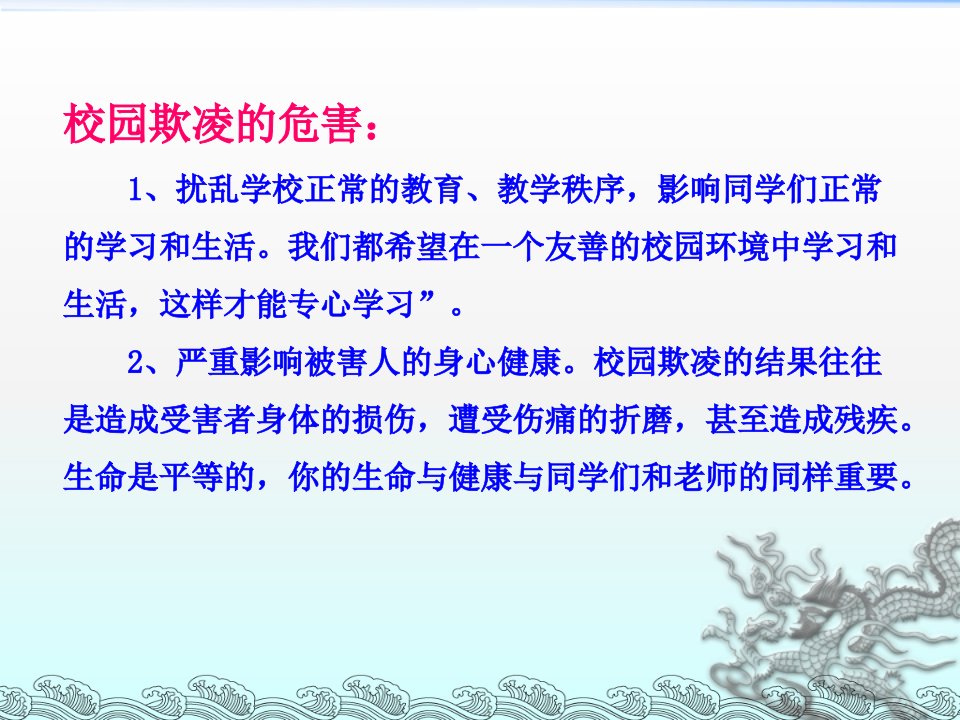 校园欺凌的危害：

1、扰乱学校正常的教育、教学秩序，影响同学们正常的学习和生活。我们都希望在一个友善的校园环境中学习和生活，这样才能专心学习”。

2、严重影响被害人的身心健康。校园欺凌的结果往往是造成受害者身体的损伤，遭受伤痛的折磨，甚至造成残疾。生命是平等的，你的生命与健康与同学们和老师的同样重要。